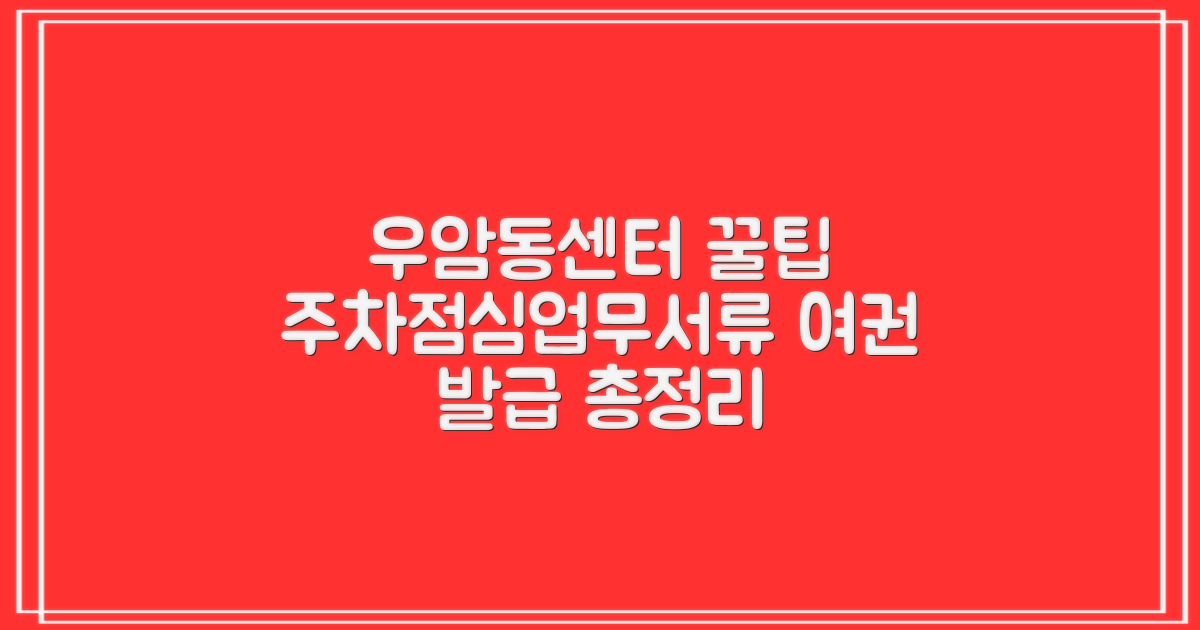 우암동센터 꿀팁
주차점심업무서류 여권
발급 총정리